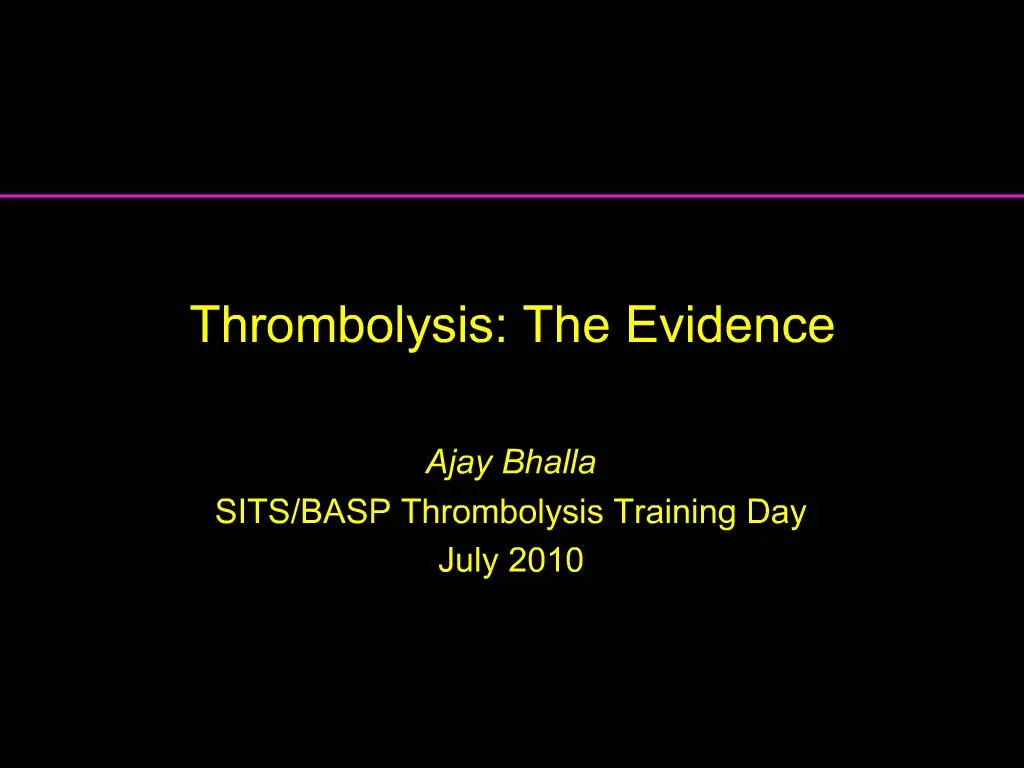 Thrombolysis: The Evidence

Ajay Bhalla
SITS/BASP Thrombolysis Training Day
July 2010